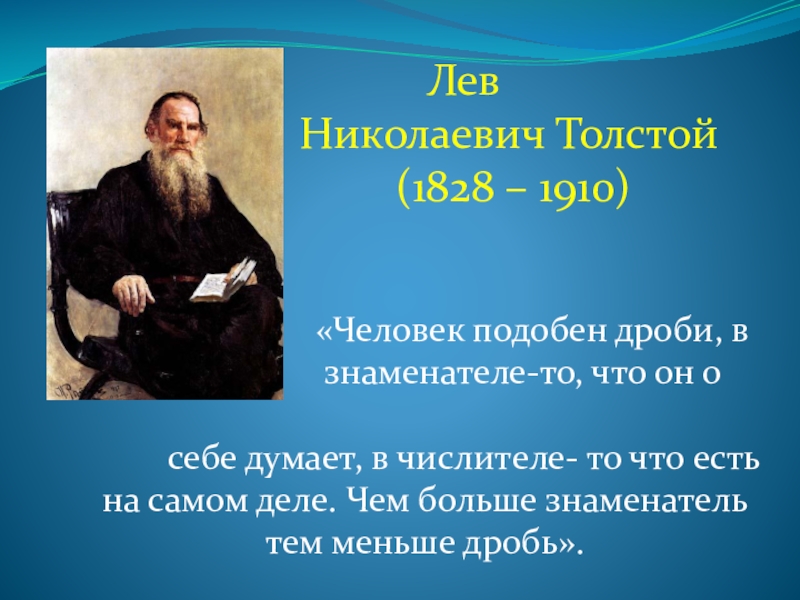 Лев
Николаевич Толстой
(1828 – 1910)

«Человек подобен дроби, в знаменателе-то, что он о

себе думает, в числителе- то что есть на самом деле. Чем больше знаменатель тем меньше дробь».